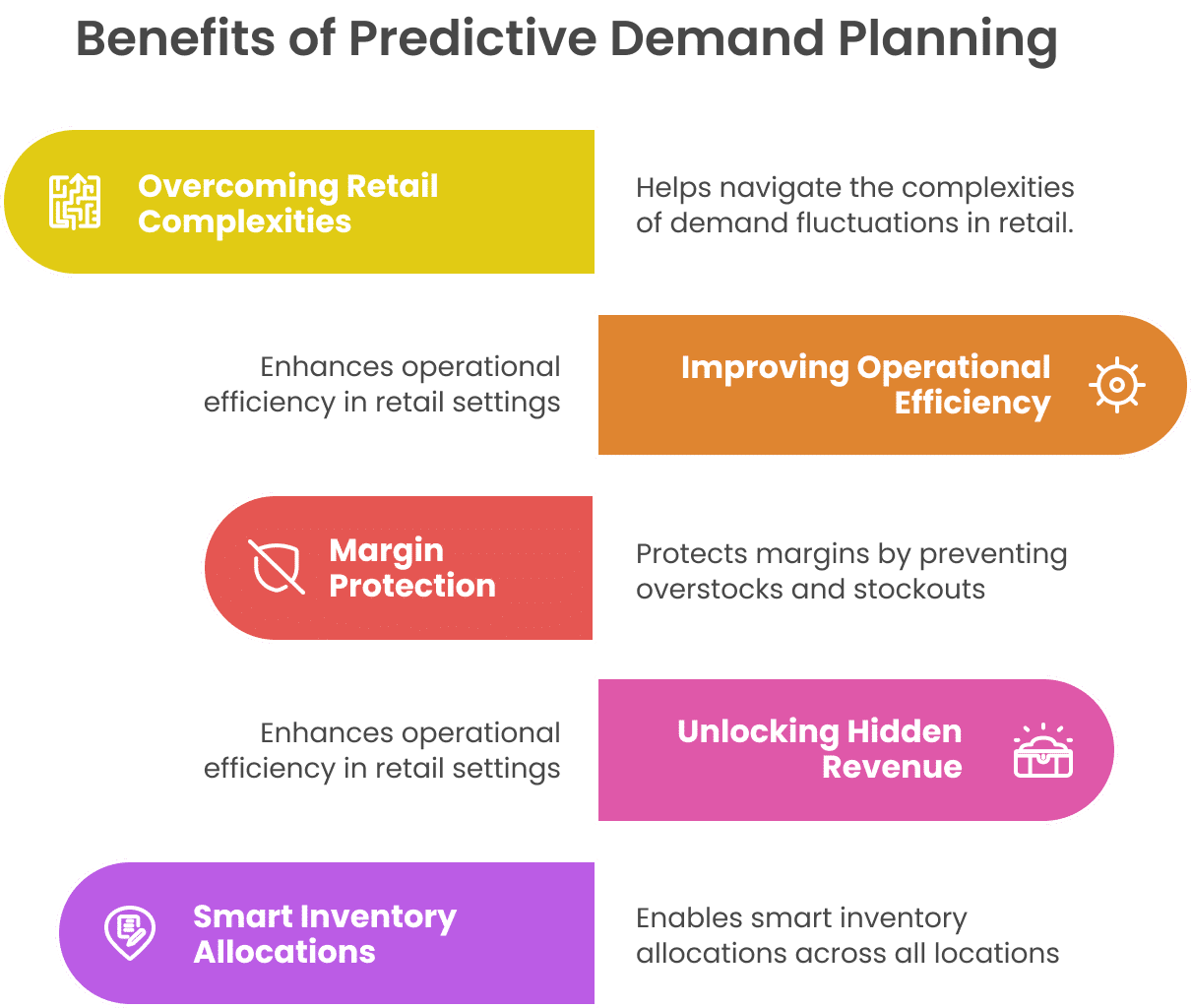 Benefits of Predictive Demand Planning

Overcoming Retail Complexities

Helps navigate the complexities of demand fluctuations in retail.

Enhances operational efficiency in retail settings

Improving Operational Efficiency

Margin Protection

Protects margins by preventing overstocks and stockouts

Enhances operational efficiency in retail settings

Unlocking Hidden Revenue

Smart Inventory Allocations

Enables smart inventory allocations across all locations